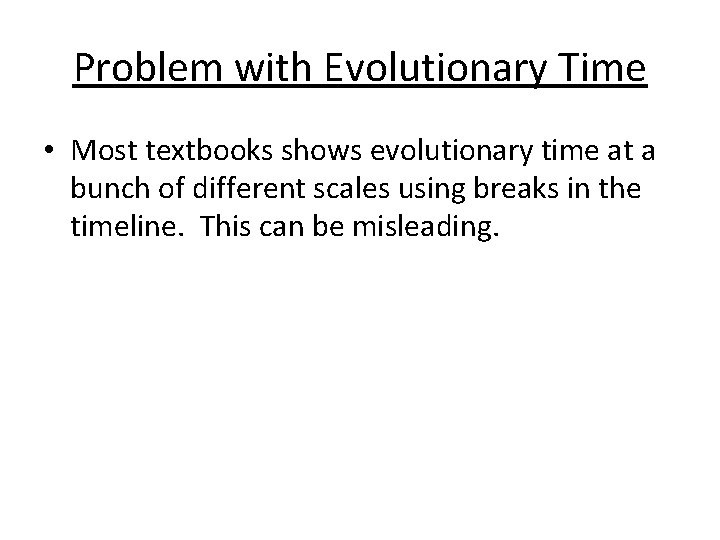 Problem with Evolutionary Time

• Most textbooks shows evolutionary time at a bunch of different scales using breaks in the timeline.  This can be misleading.